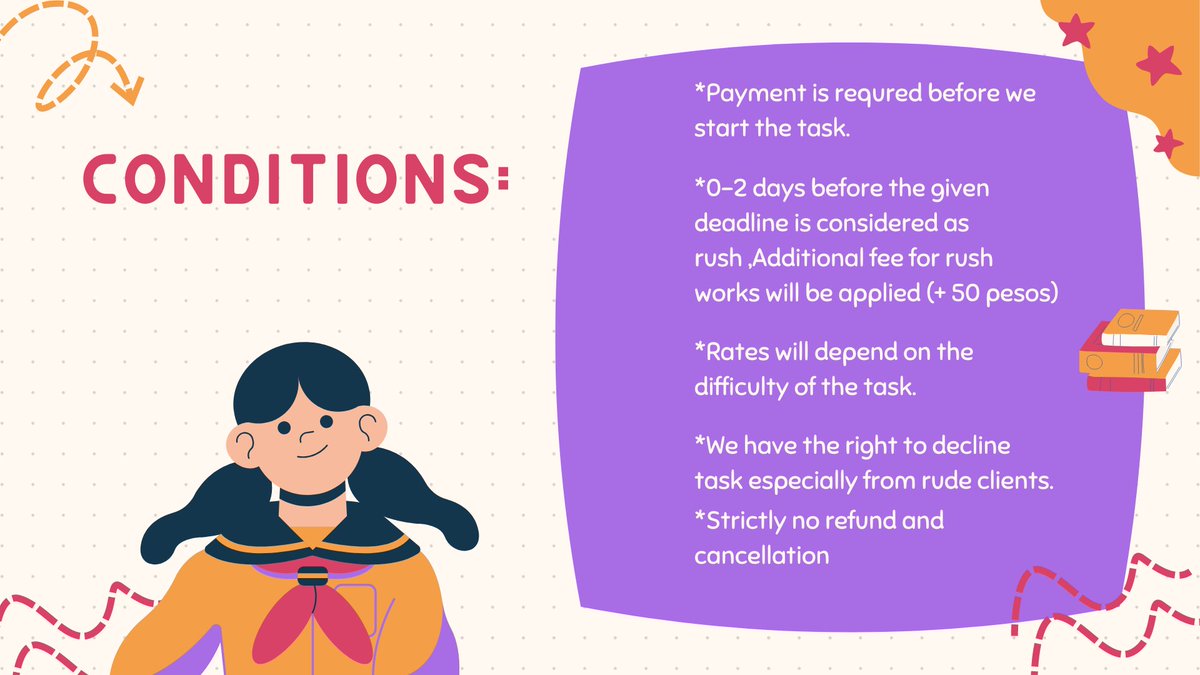 CONDITIONS:

*Payment is requred before we start the task.

*0-2 days before the given deadline is considered as rush ,Additional fee for rush works will be applied (+ 50 pesos)

*Rates will depend on the difficulty of the task.

*We have the right to decline task especially from rude clients.

*Strictly no refund and cancellation